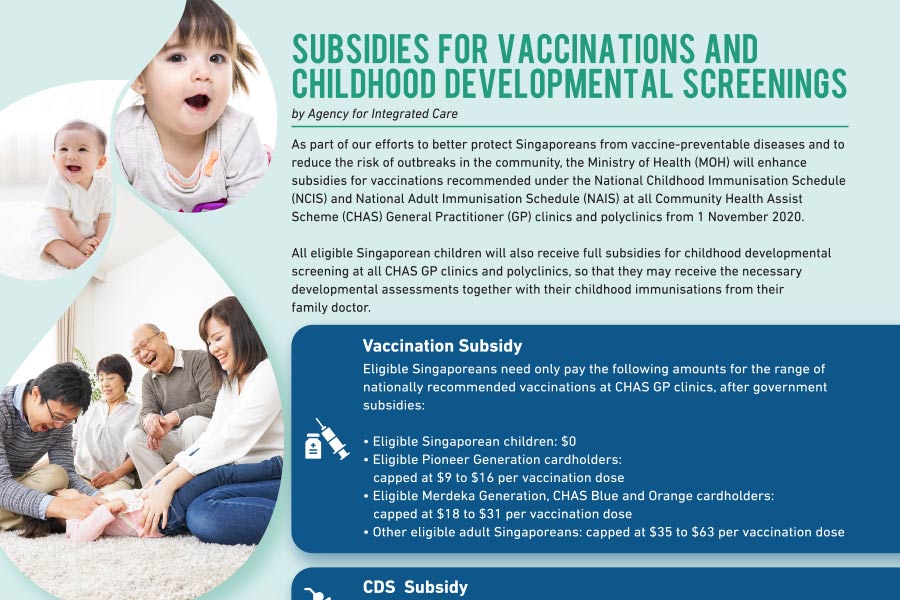 SUBSIDIES FOR VACCINATIONS AND CHILDHOOD DEVELOPMENTAL SCREENINGS

by Agency for Integrated Care

As part of our efforts to better protect Singaporeans from vaccine-preventable diseases and to reduce the risk of outbreaks in the community, the Ministry of Health (MOH) will enhance subsidies for vaccinations recommended under the National Childhood Immunisation Schedule (NCIS) and National Adult Immunisation Schedule (NAIS) at all Community Health Assist Scheme (CHAS) General Practitioner (GP) clinics and polyclinics from 1 November 2020.

All eligible Singaporean children will also receive full subsidies for childhood developmental screening at all CHAS GP clinics and polyclinics, so that they may receive the necessary developmental assessments together with their childhood immunisations from their family doctor.

Vaccination Subsidy

Eligible Singaporeans need only pay the following amounts for the range of nationally recommended vaccinations at CHAS GP clinics, after government subsidies:

• Eligible Singaporean children: $0
• Eligible Pioneer Generation cardholders: capped at $9 to $16 per vaccination dose
• Eligible Merdeka Generation, CHAS Blue and Orange cardholders: capped at $18 to $31 per vaccination dose
• Other eligible adult Singaporeans: capped at $35 to $63 per vaccination dose

CDS Subsidy